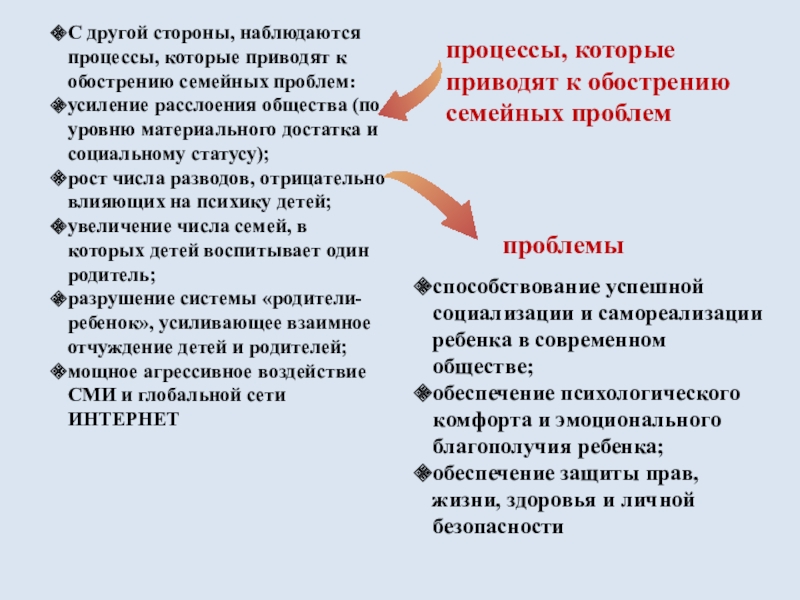 С другой стороны, наблюдаются процессы, которые приводят к обострению семейных проблем:
усиление расслоения общества (по уровню материального достатка и социальному статусу);
рост числа разводов, отрицательно влияющих на психику детей;
увеличение числа семей, в которых детей воспитывает один родитель;
разрушение системы «родители-ребенок», усиливающее взаимное отчуждение детей и родителей;
мощное агрессивное воздействие СМИ и глобальной сети ИНТЕРНЕТ

процессы, которые приводят к обострению семейных проблем

проблемы

способствование успешной социализации и самореализации ребенка в современном обществе;
обеспечение психологического комфорта и эмоционального благополучия ребенка;
обеспечение защиты прав, жизни, здоровья и личной безопасности